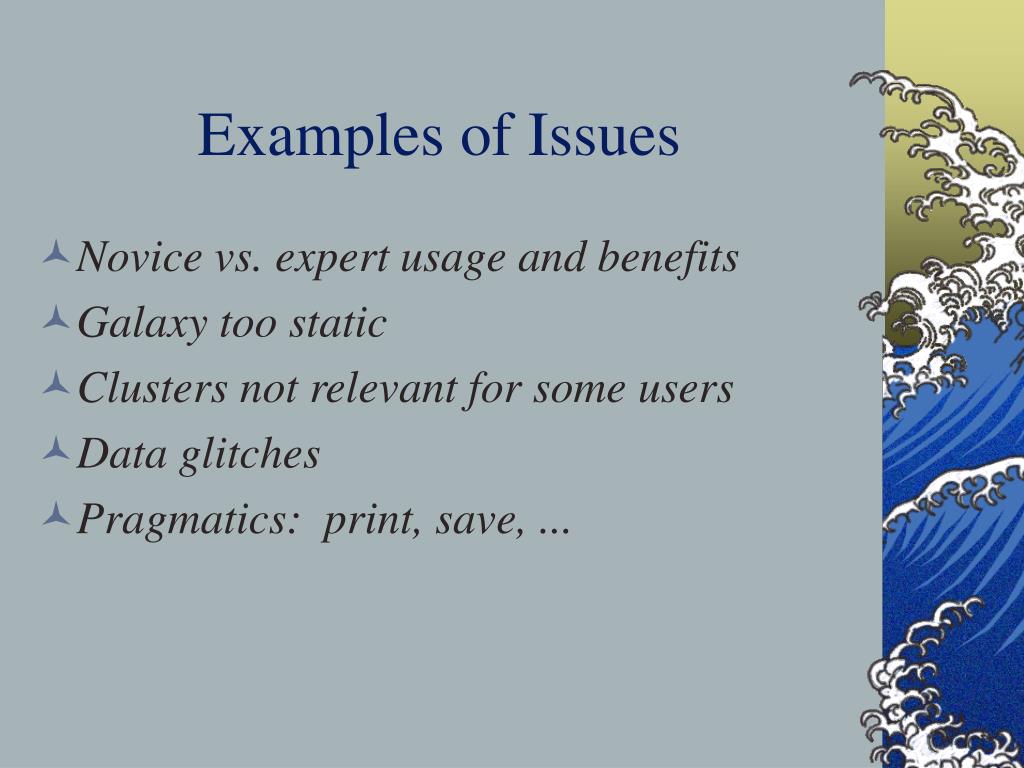 Examples of Issues

Novice vs. expert usage and benefits

Galaxy too static

Clusters not relevant for some users

Data glitches

Pragmatics:  print, save, ...